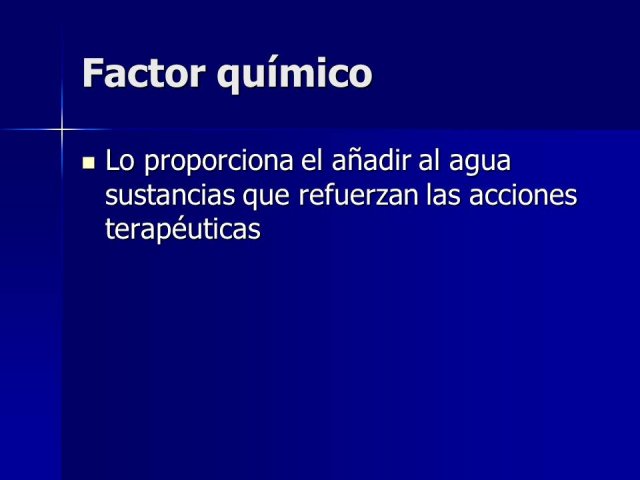 Factor químico

Lo proporciona el añadir al agua sustancias que refuerzan las acciones terapéuticas